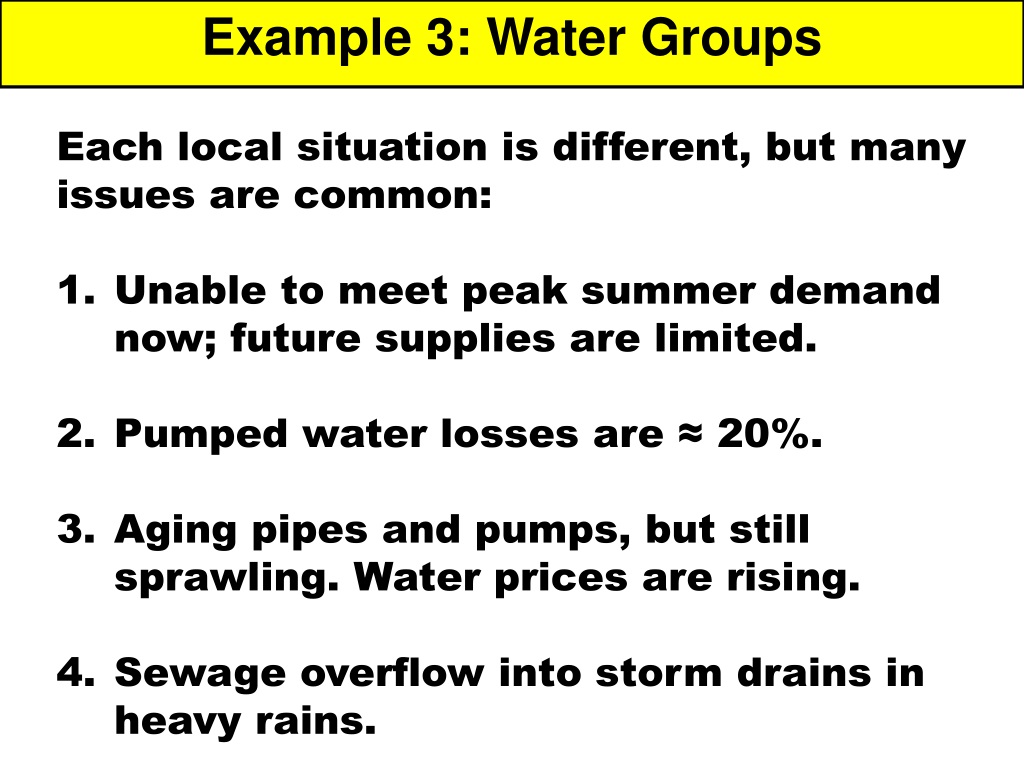 Example 3: Water Groups

Each local situation is different, but many issues are common:

1. Unable to meet peak summer demand now; future supplies are limited.

2. Pumped water losses are ≈ 20%.

3. Aging pipes and pumps, but still sprawling. Water prices are rising.

4. Sewage overflow into storm drains in heavy rains.